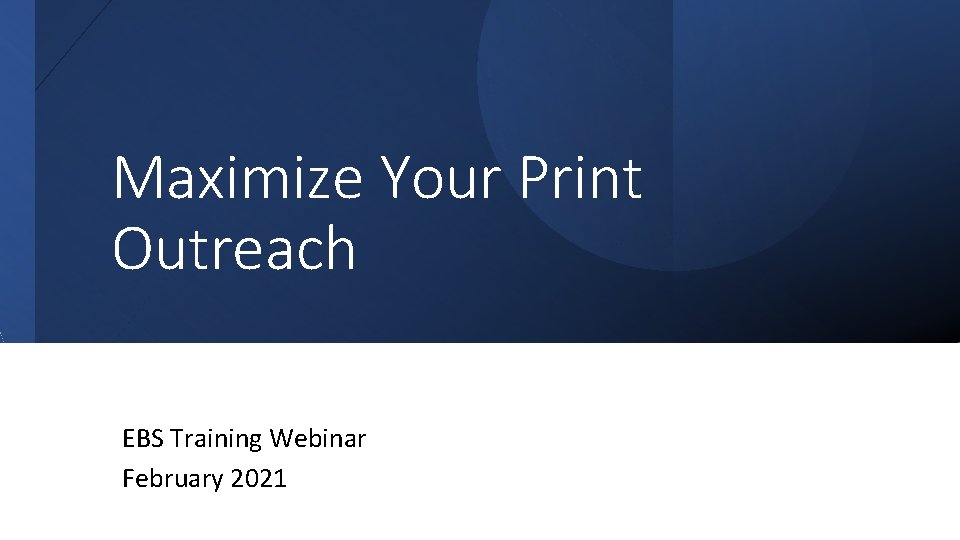 Maximize Your Print Outreach

EBS Training Webinar
February 2021